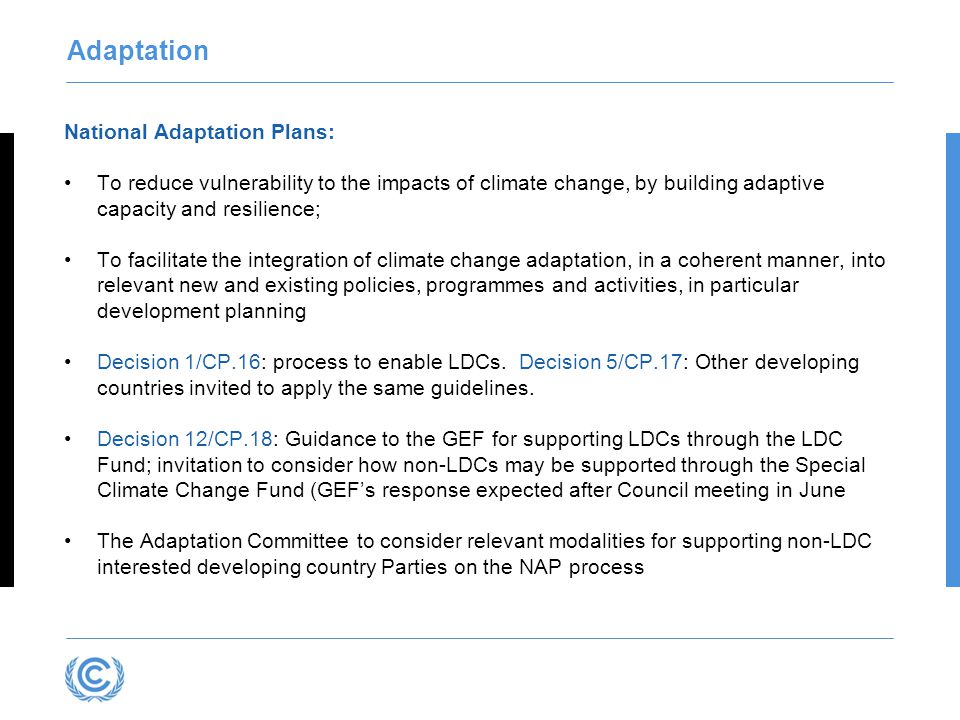 Adaptation

National Adaptation Plans:

• To reduce vulnerability to the impacts of climate change, by building adaptive capacity and resilience;

• To facilitate the integration of climate change adaptation, in a coherent manner, into relevant new and existing policies, programmes and activities, in particular development planning

• Decision 1/CP.16: process to enable LDCs. Decision 5/CP.17: Other developing countries invited to apply the same guidelines.

• Decision 12/CP.18: Guidance to the GEF for supporting LDCs through the LDC Fund; invitation to consider how non-LDCs may be supported through the Special Climate Change Fund (GEF's response expected after Council meeting in June

• The Adaptation Committee to consider relevant modalities for supporting non-LDC interested developing country Parties on the NAP process